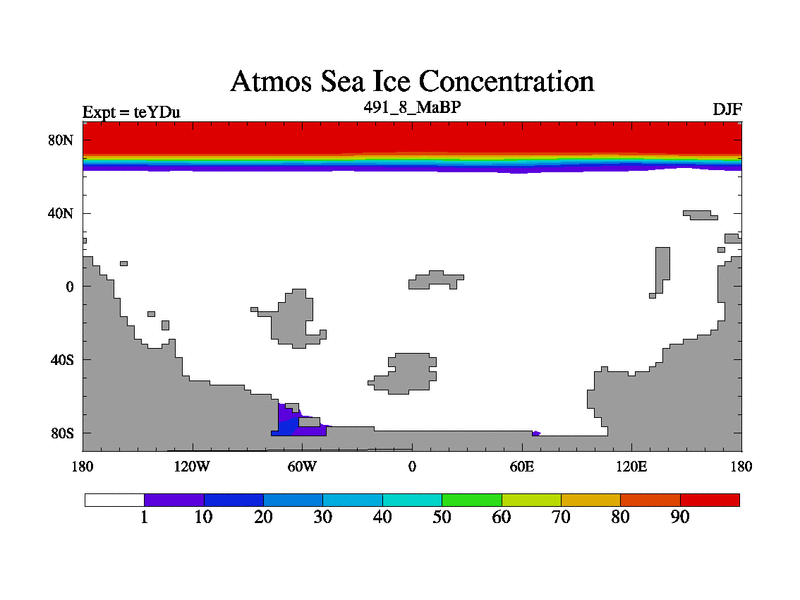 Atmos Sea Ice Concentration

Expt = teYDu

491_8_MaBP

DJF

80N
40N
0
40S
80S

180
120W
60W
0
60E
120E
180

1
10
20
30
40
50
60
70
80
90